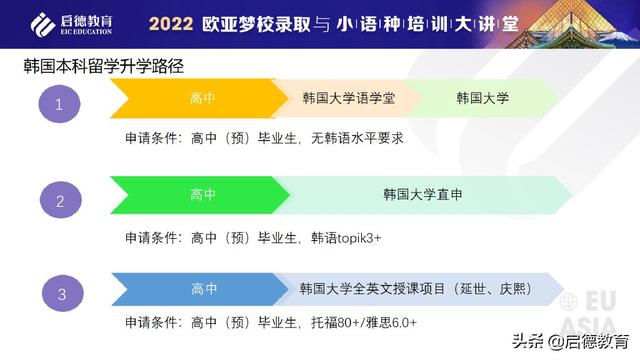 启德教育
EIC EDUCATION
2022 欧亚梦校录取与小语种培训大讲堂

韩国本科留学升学路径

1
高中
韩国大学语学堂
韩国大学
申请条件：高中（预）毕业生，无韩语水平要求

2
高中
韩国大学直申
申请条件：高中（预）毕业生，韩语topik3+

3
高中
韩国大学全英文授课项目（延世、庆熙）
申请条件：高中（预）毕业生，托福80+/雅思6.0+

EU ASIA

头条 @启德教育